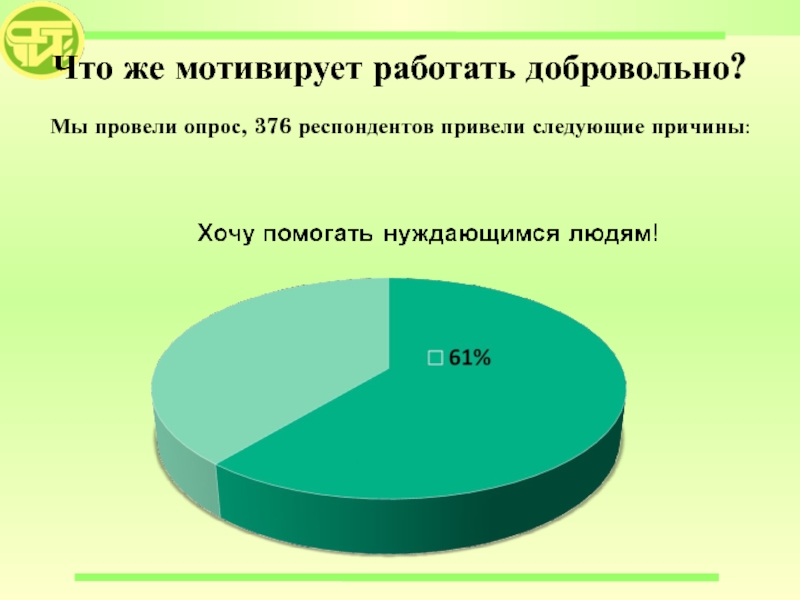 Что же мотивирует работать добровольно?

Мы провели опрос, 376 респондентов привели следующие причины:

Хочу помогать нуждающимся людям!

61%